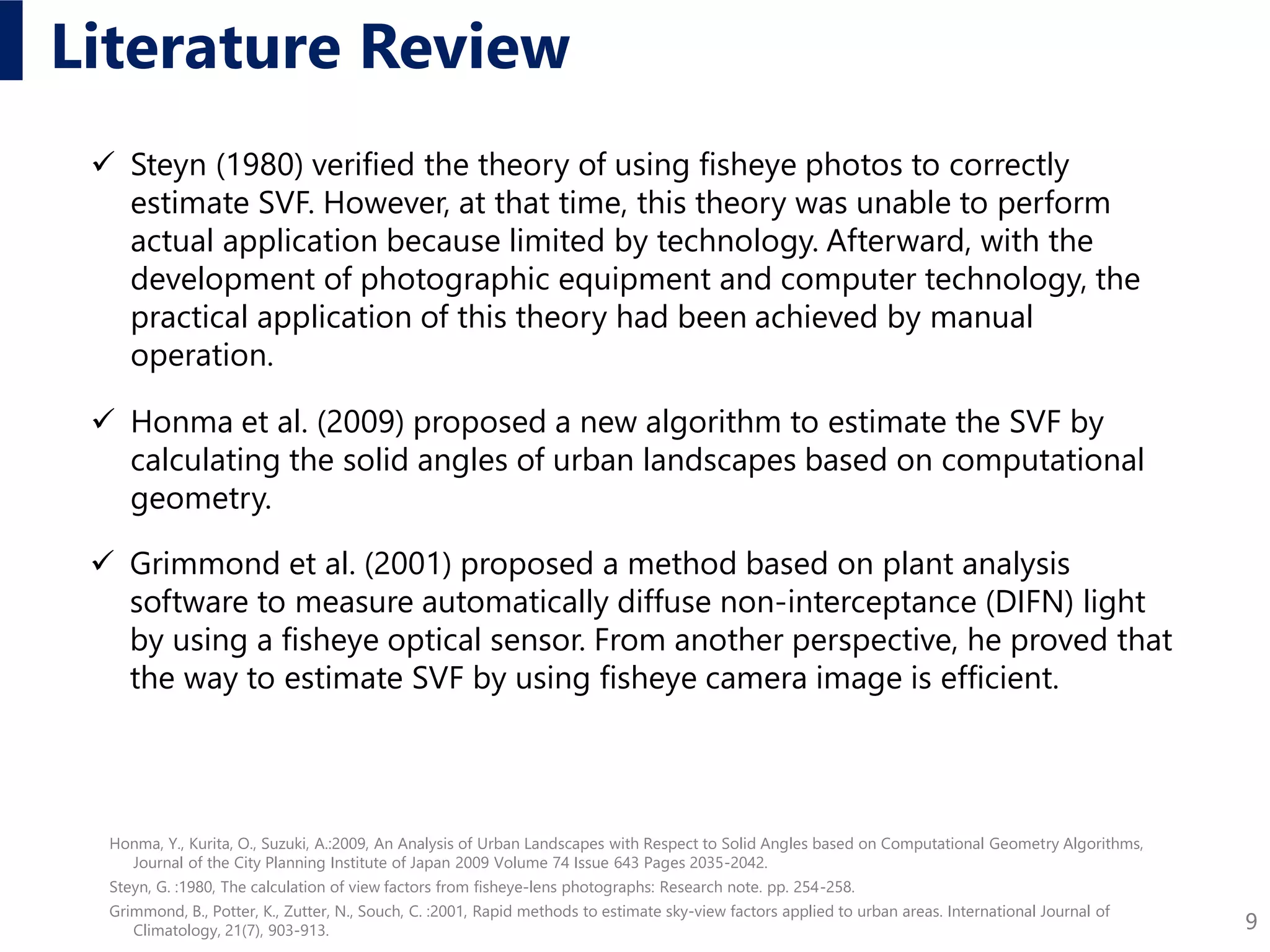 Literature Review

✓ Steyn (1980) verified the theory of using fisheye photos to correctly estimate SVF. However, at that time, this theory was unable to perform actual application because limited by technology. Afterward, with the development of photographic equipment and computer technology, the practical application of this theory had been achieved by manual operation.

✓ Honma et al. (2009) proposed a new algorithm to estimate the SVF by calculating the solid angles of urban landscapes based on computational geometry.

✓ Grimmond et al. (2001) proposed a method based on plant analysis software to measure automatically diffuse non-interceptance (DIFN) light by using a fisheye optical sensor. From another perspective, he proved that the way to estimate SVF by using fisheye camera image is efficient.

Honma, Y., Kurita, O., Suzuki, A.:2009, An Analysis of Urban Landscapes with Respect to Solid Angles based on Computational Geometry Algorithms, Journal of the City Planning Institute of Japan 2009 Volume 74 Issue 643 Pages 2035-2042.

Steyn, G. :1980, The calculation of view factors from fisheye-lens photographs: Research note. pp. 254-258.

Grimmond, B., Potter, K., Zutter, N., Souch, C. :2001, Rapid methods to estimate sky-view factors applied to urban areas. International Journal of Climatology, 21(7), 903-913.

9